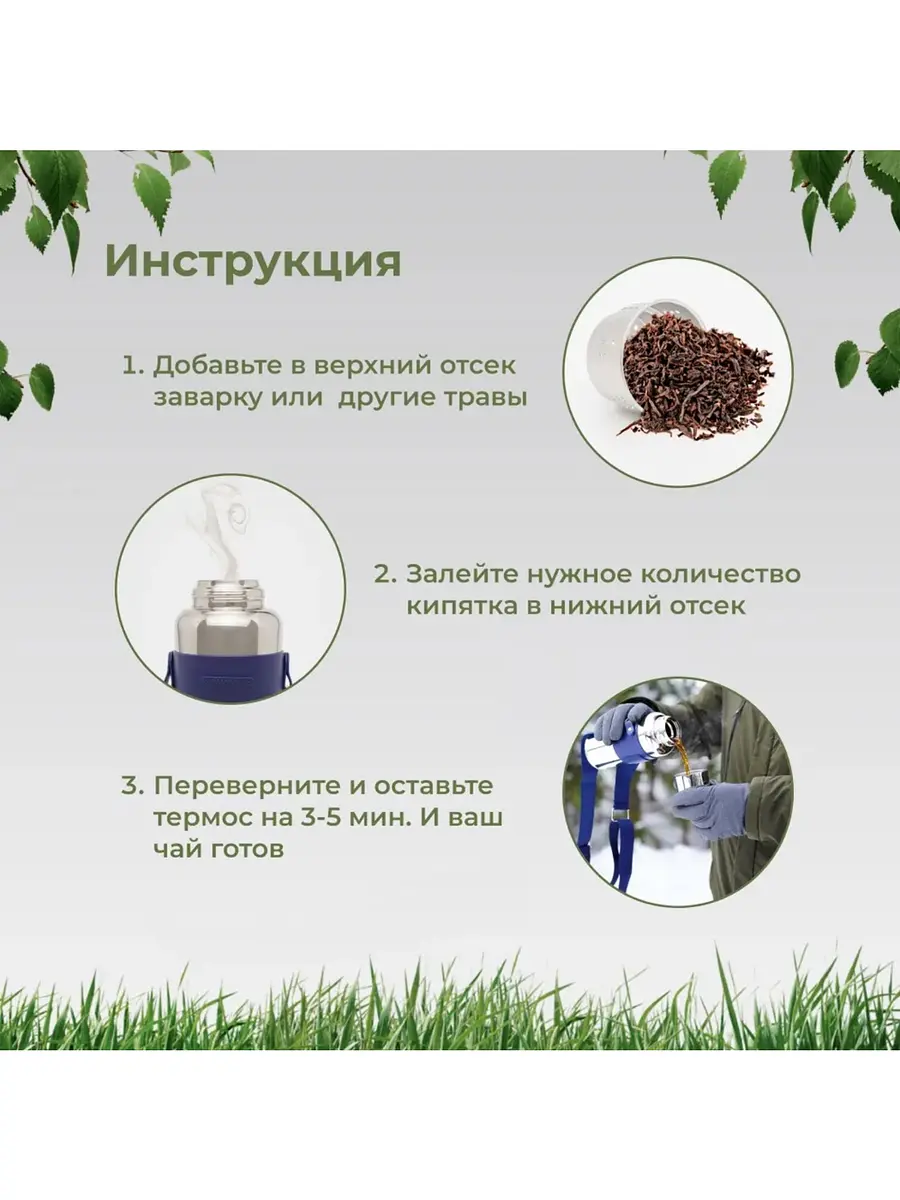 Инструкция

1. Добавьте в верхний отсек заварку или другие травы

2. Залейте нужное количество кипятка в нижний отсек

3. Переверните и оставьте термос на 3-5 мин. И ваш чай готов